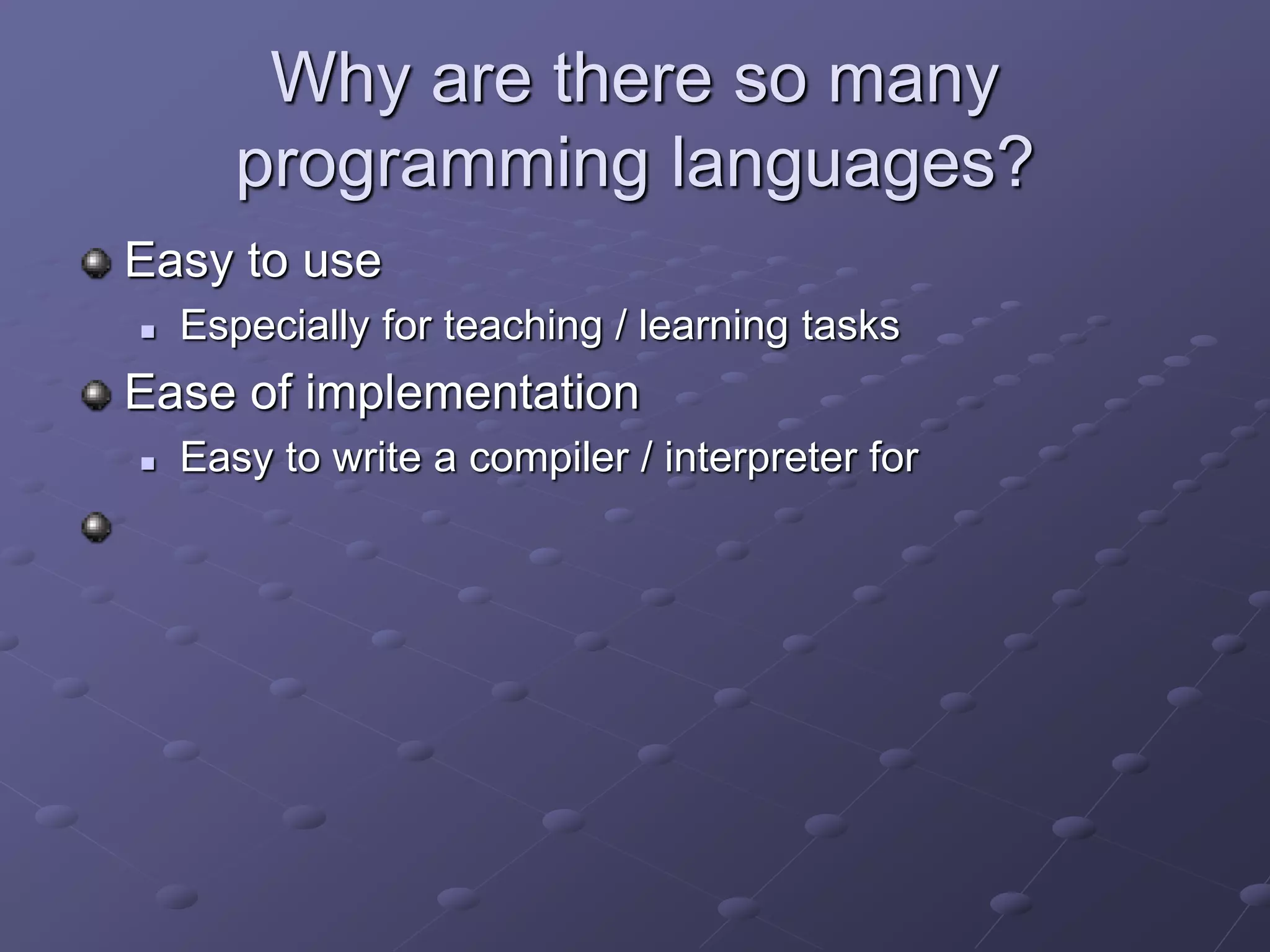 Why are there so many programming languages?

Easy to use
Especially for teaching / learning tasks
Ease of implementation
Easy to write a compiler / interpreter for